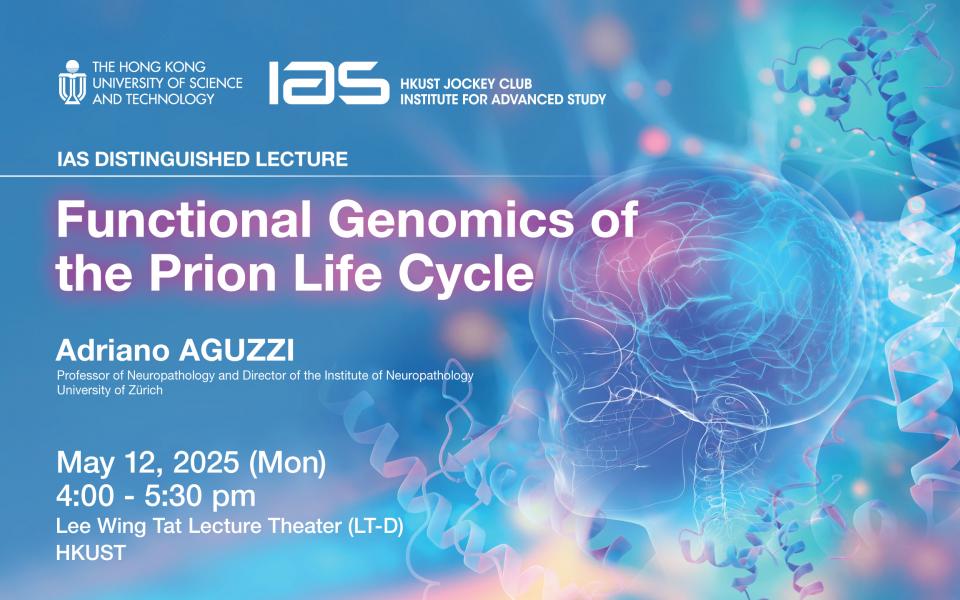 THE HONG KONG UNIVERSITY OF SCIENCE AND TECHNOLOGY

IAS HKUST JOCKEY CLUB INSTITUTE FOR ADVANCED STUDY

IAS DISTINGUISHED LECTURE

Functional Genomics of the Prion Life Cycle

Adriano AGUZZI
Professor of Neuropathology and Director of the Institute of Neuropathology
University of Zürich

May 12, 2025 (Mon)
4:00 - 5:30 pm
Lee Wing Tat Lecture Theater (LT-D)
HKUST